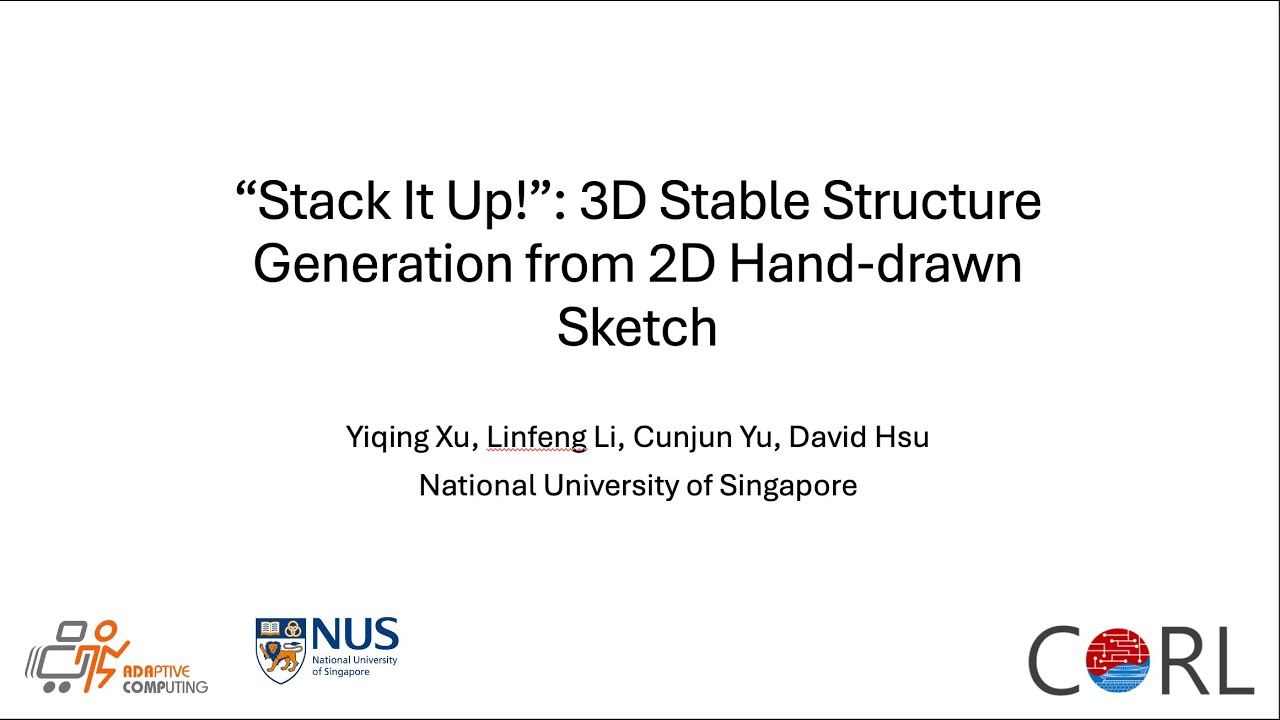 “Stack It Up!”: 3D Stable Structure Generation from 2D Hand-drawn Sketch

Yiqing Xu, Linfeng Li, Cunjun Yu, David Hsu
National University of Singapore

ADAPTIVE COMPUTING

NUS National University of Singapore

CORL